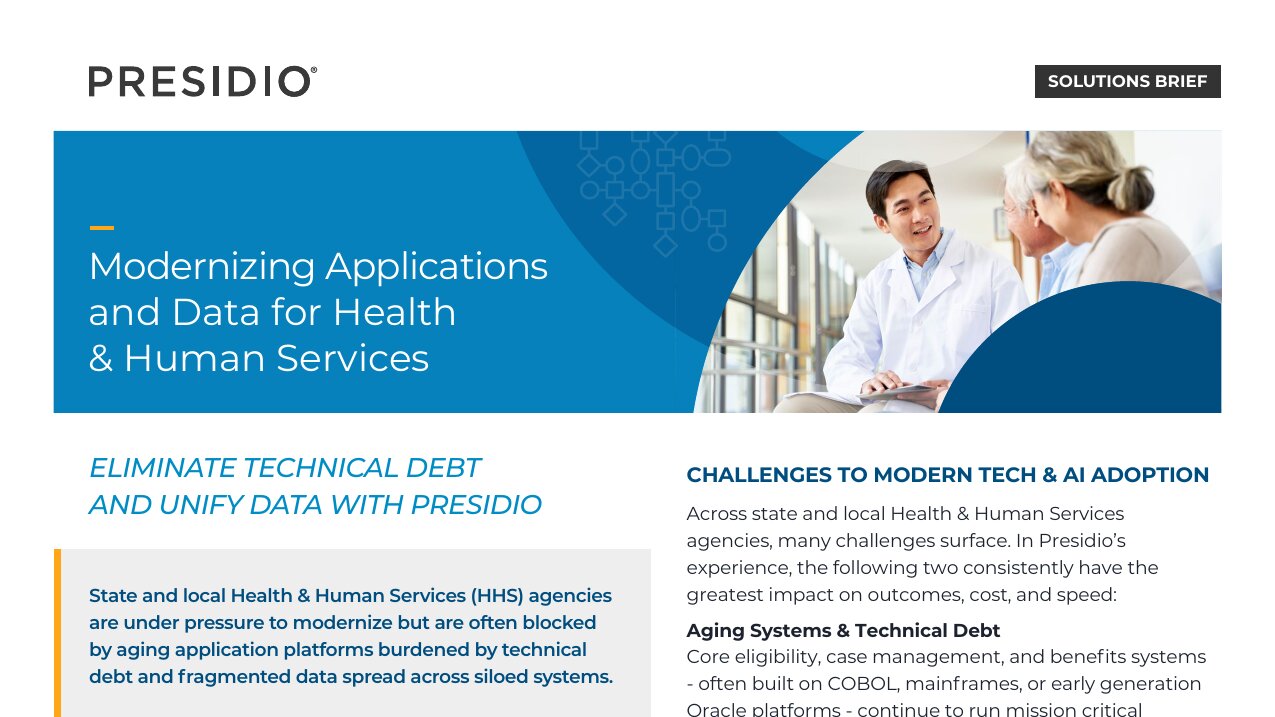 PRESIDIO®

SOLUTIONS BRIEF

Modernizing Applications and Data for Health & Human Services

ELIMINATE TECHNICAL DEBT AND UNIFY DATA WITH PRESIDIO

State and local Health & Human Services (HHS) agencies are under pressure to modernize but are often blocked by aging application platforms burdened by technical debt and fragmented data spread across siloed systems.

CHALLENGES TO MODERN TECH & AI ADOPTION

Across state and local Health & Human Services agencies, many challenges surface. In Presidio's experience, the following two consistently have the greatest impact on outcomes, cost, and speed:

Aging Systems & Technical Debt

Core eligibility, case management, and benefits systems - often built on COBOL, mainframes, or early generation Oracle platforms - continue to run mission critical